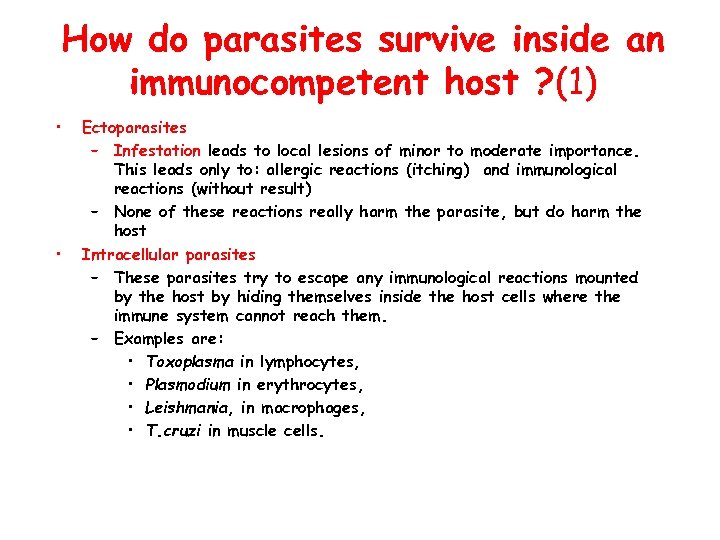 How do parasites survive inside an immunocompetent host ?(1)

• Ectoparasites
– Infestation leads to local lesions of minor to moderate importance. This leads only to: allergic reactions (itching) and immunological reactions (without result)
– None of these reactions really harm the parasite, but do harm the host
• Intracellular parasites
– These parasites try to escape any immunological reactions mounted by the host by hiding themselves inside the host cells where the immune system cannot reach them.
– Examples are:
• Toxoplasma in lymphocytes,
• Plasmodium in erythrocytes,
• Leishmania, in macrophages,
• T.cruzi in muscle cells.